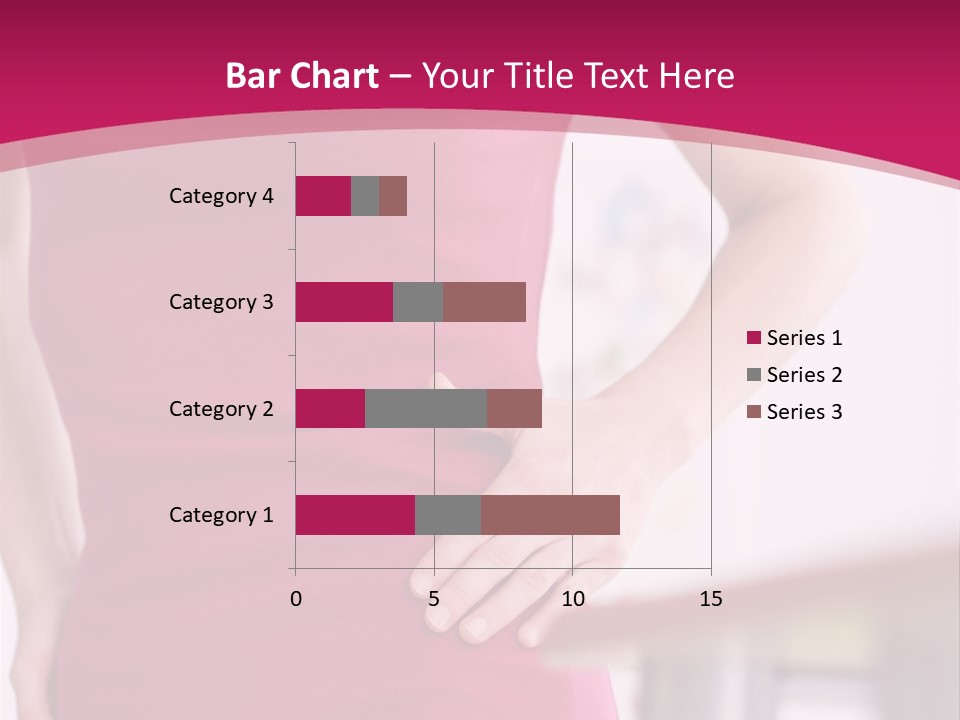 Bar Chart – Your Title Text Here

Category 4
Category 3
Category 2
Category 1

0
5
10
15

Series 1
Series 2
Series 3